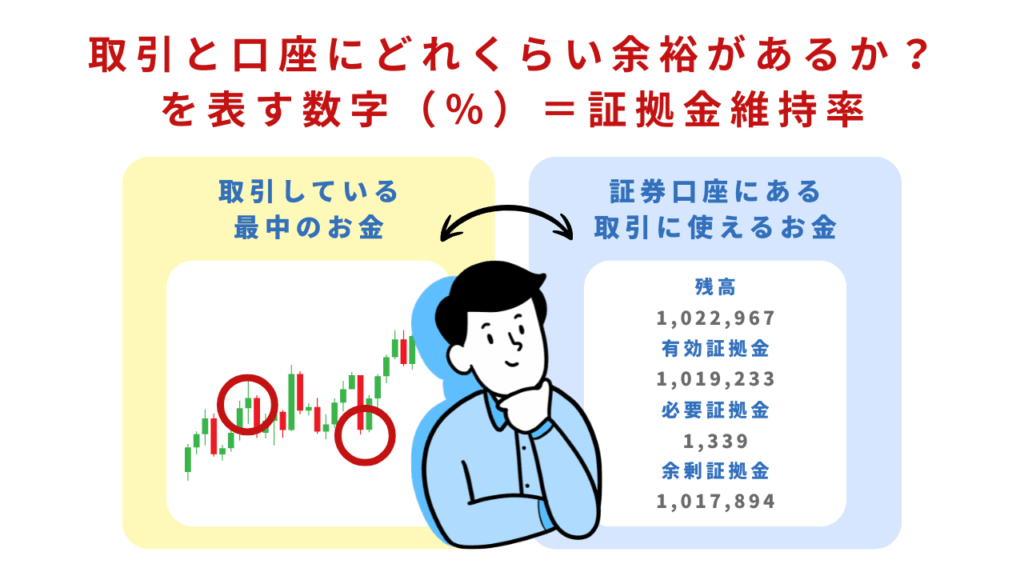 取引と口座にどれくらい余裕があるか？
を表す数字（%）＝証拠金維持率

取引している
最中のお金

証券口座にある
取引に使えるお金

残高
1,022,967
有効証拠金
1,019,233
必要証拠金
1,339
余剰証拠金
1,017,894